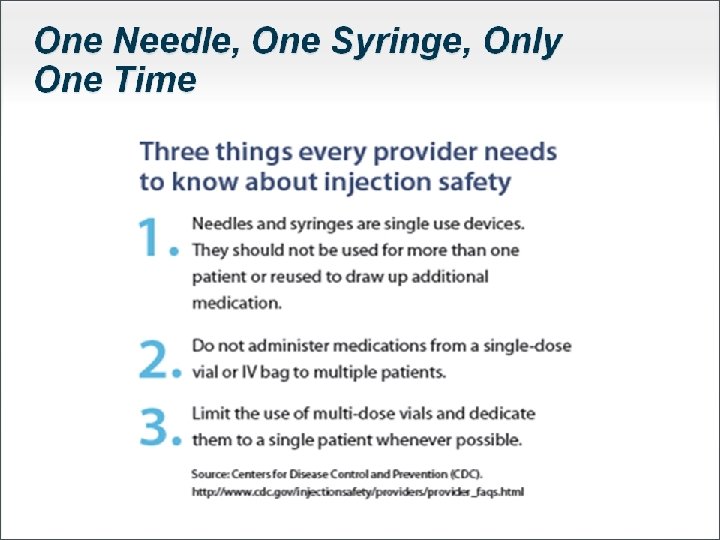 One Needle, One Syringe, Only One Time

Three things every provider needs to know about injection safety

1. Needles and syringes are single use devices. They should not be used for more than one patient or reused to draw up additional medication.

2. Do not administer medications from a single-dose vial or IV bag to multiple patients.

3. Limit the use of multi-dose vials and dedicate them to a single patient whenever possible.

Source: Centers for Disease Control and Prevention (CDC). http://www.cdc.gov/injectionsafety/providers/provider_faqs.html